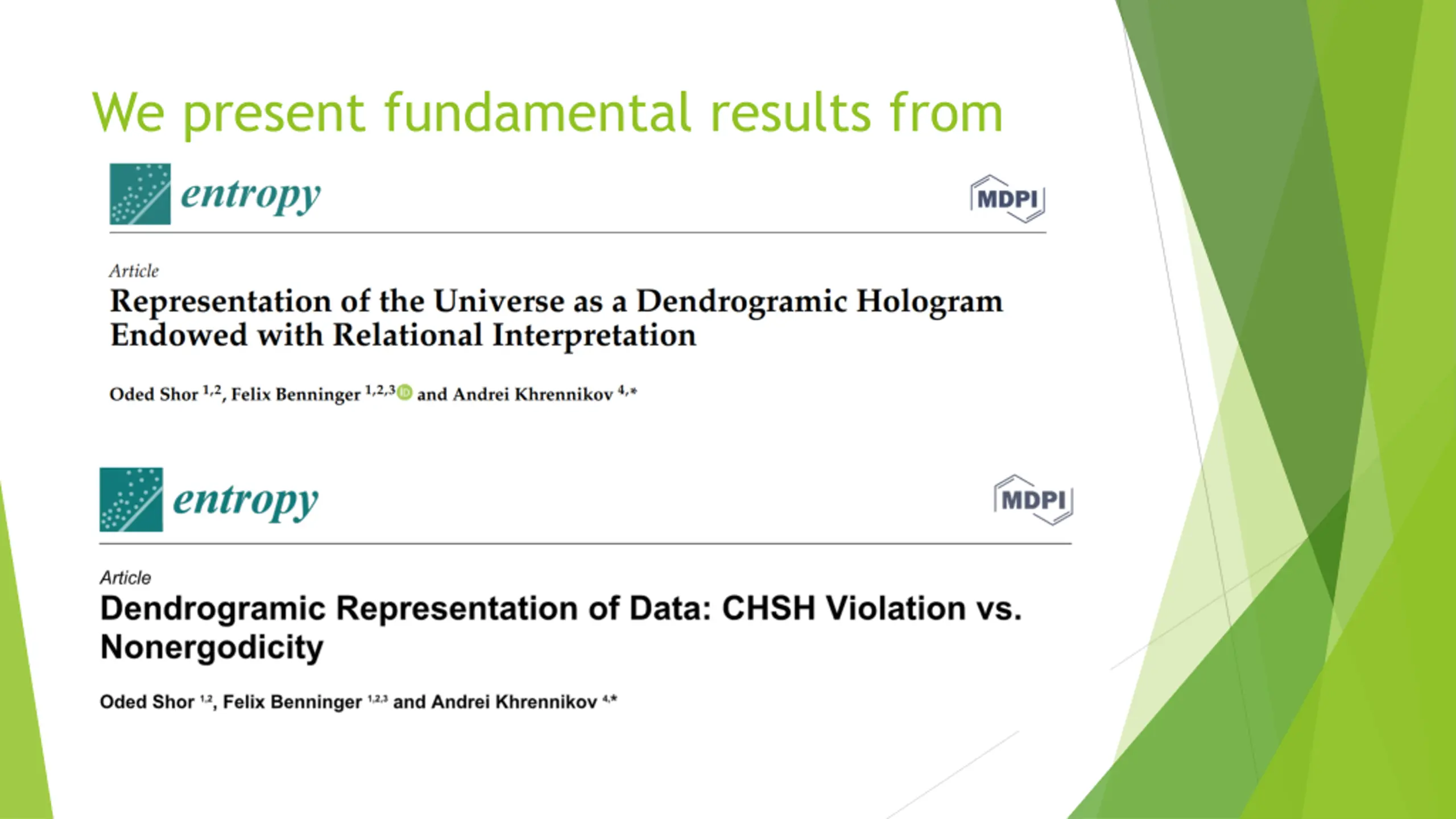 We present fundamental results from

entropy

MDPI

Article

Representation of the Universe as a Dendrogramic Hologram Endowed with Relational Interpretation

Oded Shor $^{1,2}$, Felix Benninger $^{1,2,3}$ and Andrei Khrennikov $^{4,*}$

entropy

MDPI

Article

Dendrogramic Representation of Data: CHSH Violation vs. Nonergodicity

Oded Shor $^{1,2}$, Felix Benninger $^{1,2,3}$ and Andrei Khrennikov $^{4,*}$